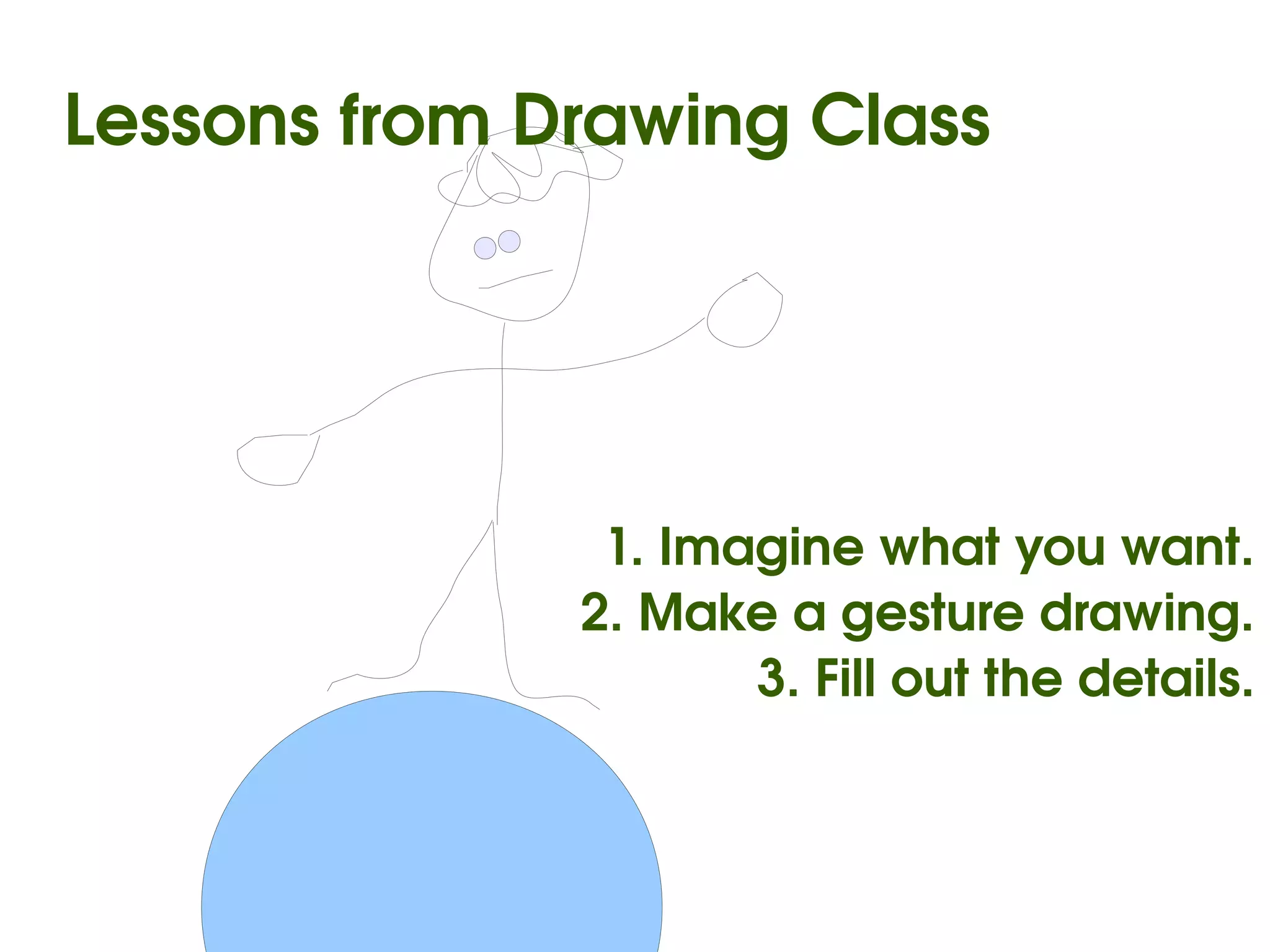 Lessons from Drawing Class

1. Imagine what you want.
2. Make a gesture drawing.
3. Fill out the details.